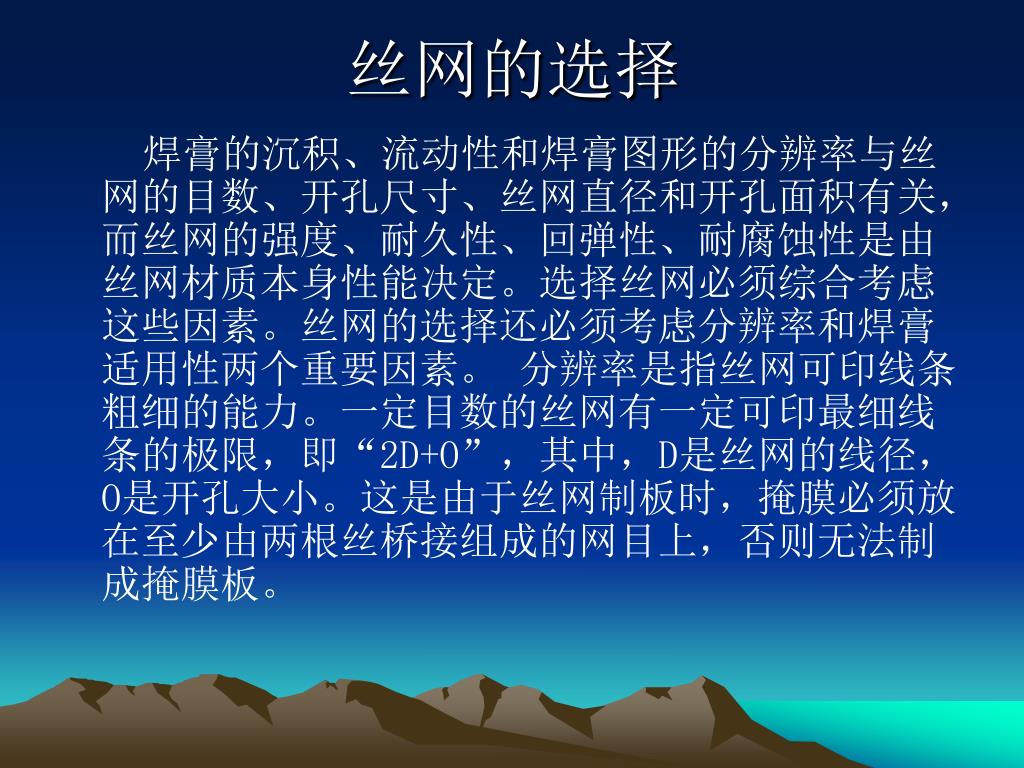 丝网的选择

焊膏的沉积、流动性和焊膏图形的分辨率与丝网的目数、开孔尺寸、丝网直径和开孔面积有关，而丝网的强度、耐久性、回弹性、耐腐蚀性是由丝网材质本身性能决定。选择丝网必须综合考虑这些因素。丝网的选择还必须考虑分辨率和焊膏适用性两个重要因素。 分辨率是指丝网可印线条粗细的能力。一定目数的丝网有一定可印最细线条的极限，即“2D+O”，其中，D是丝网的线径，O是开孔大小。这是由于丝网制板时，掩膜必须放在至少由两根丝桥接组成的网目上，否则无法制成掩膜板。